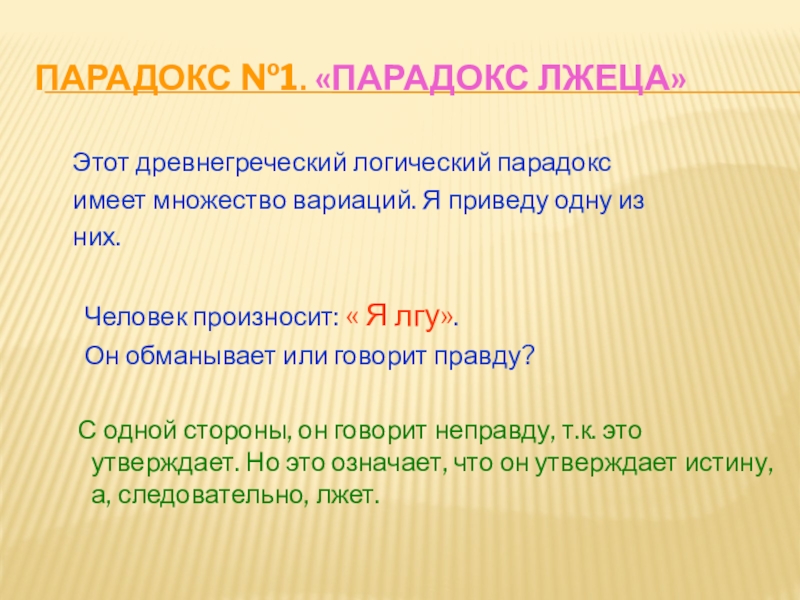 ПАРАДОКС №1. «ПАРАДОКС ЛЖЕЦА»

Этот древнегреческий логический парадокс имеет множество вариаций. Я приведу одну из них.

Человек произносит: « Я лгу».
Он обманывает или говорит правду?

С одной стороны, он говорит неправду, т.к. это утверждает. Но это означает, что он утверждает истину, а, следовательно, лжет.